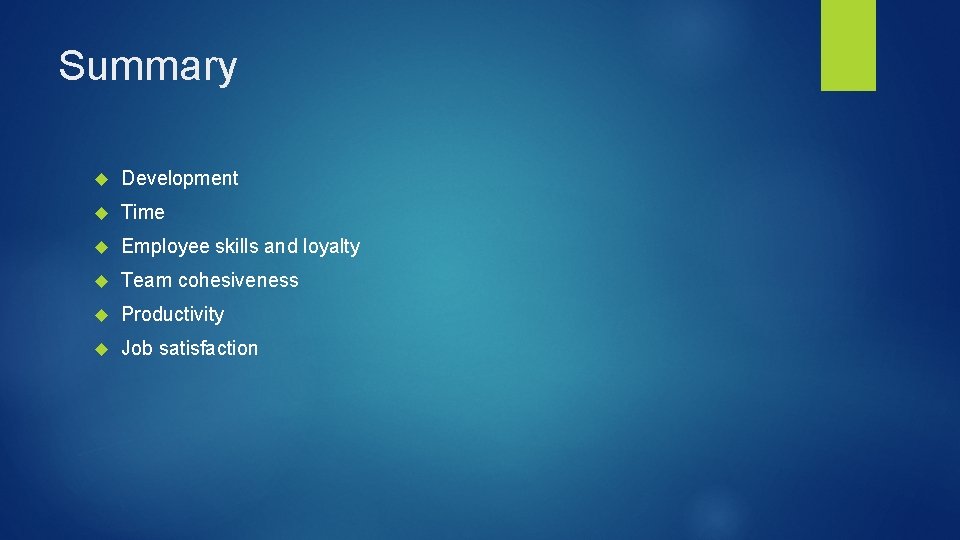 Summary

Development
Time
Employee skills and loyalty
Team cohesiveness
Productivity
Job satisfaction